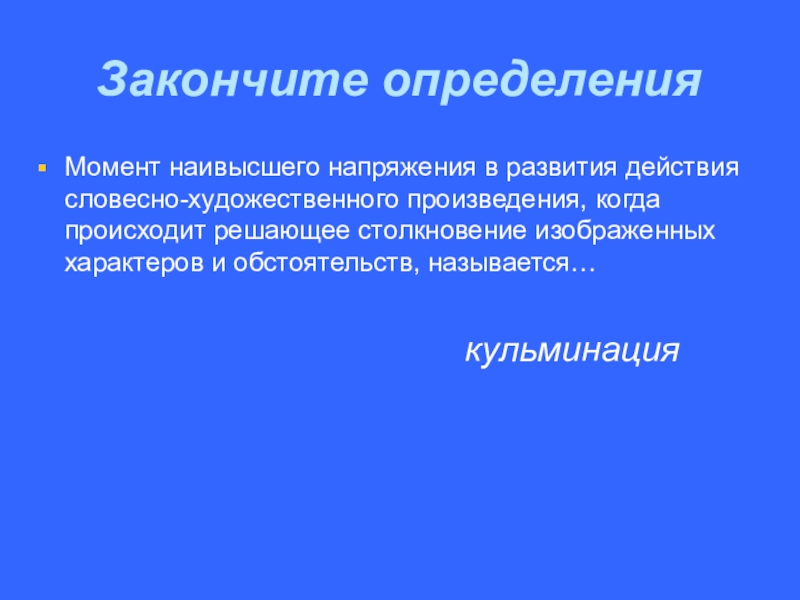 Закончите определения

Момент наивысшего напряжения в развития действия словесно-художественного произведения, когда происходит решающее столкновение изображенных характеров и обстоятельств, называется…

кульминация